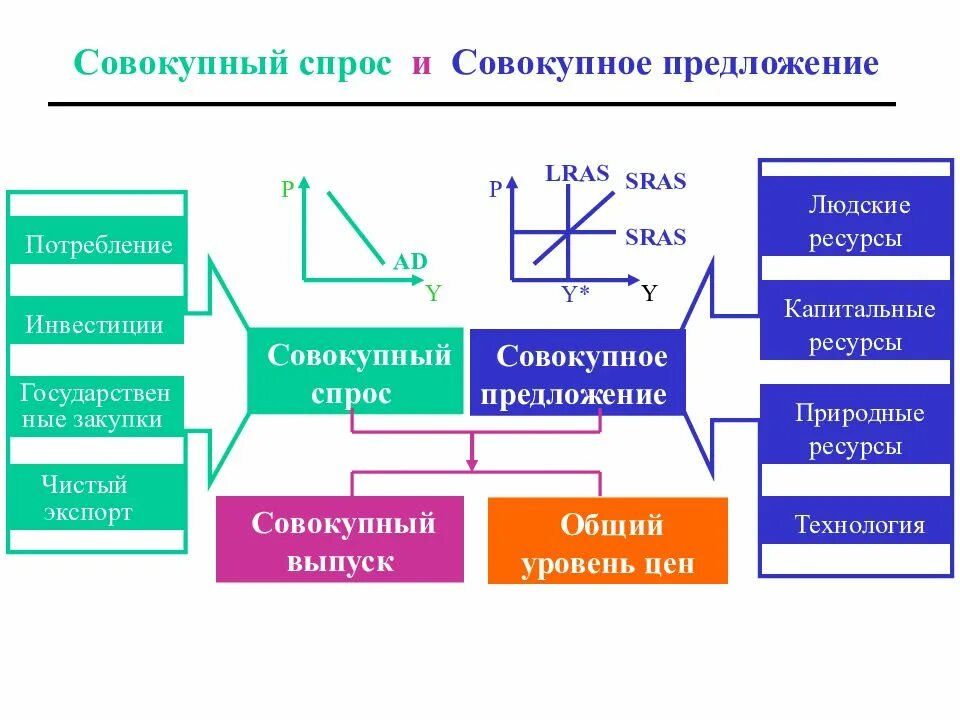 Совокупный спрос и Совокупное предложение

Потребление

Инвестиции

Государственные закупки

Чистый экспорт

P

AD

Y

P

LRAS

SRAS

SRAS

Y*

Y

Людские ресурсы

Капитальные ресурсы

Природные ресурсы

Технология

Совокупный спрос

Совокупное предложение

Совокупный выпуск

Общий уровень цен